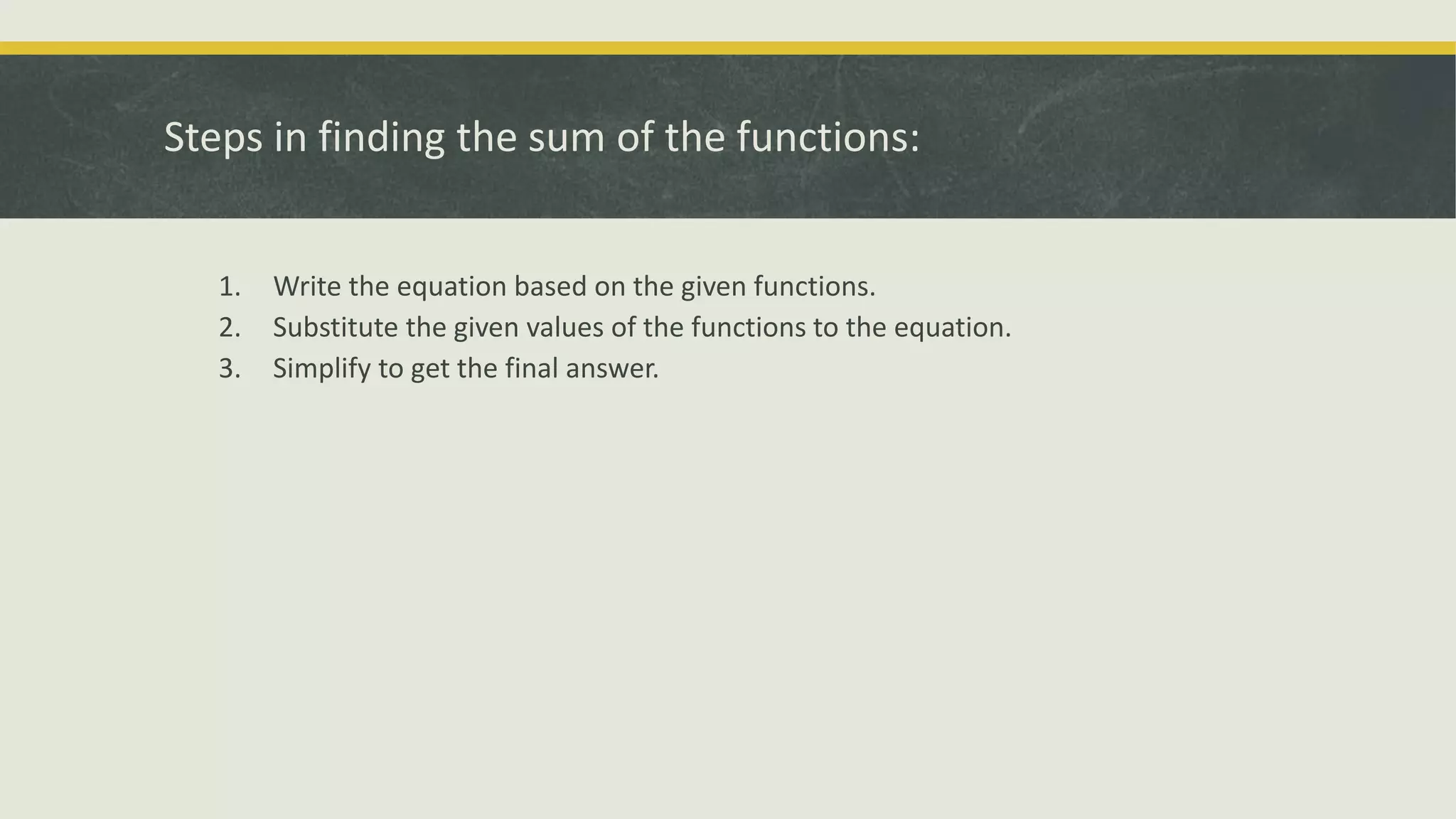 Steps in finding the sum of the functions:

1. Write the equation based on the given functions.
2. Substitute the given values of the functions to the equation.
3. Simplify to get the final answer.